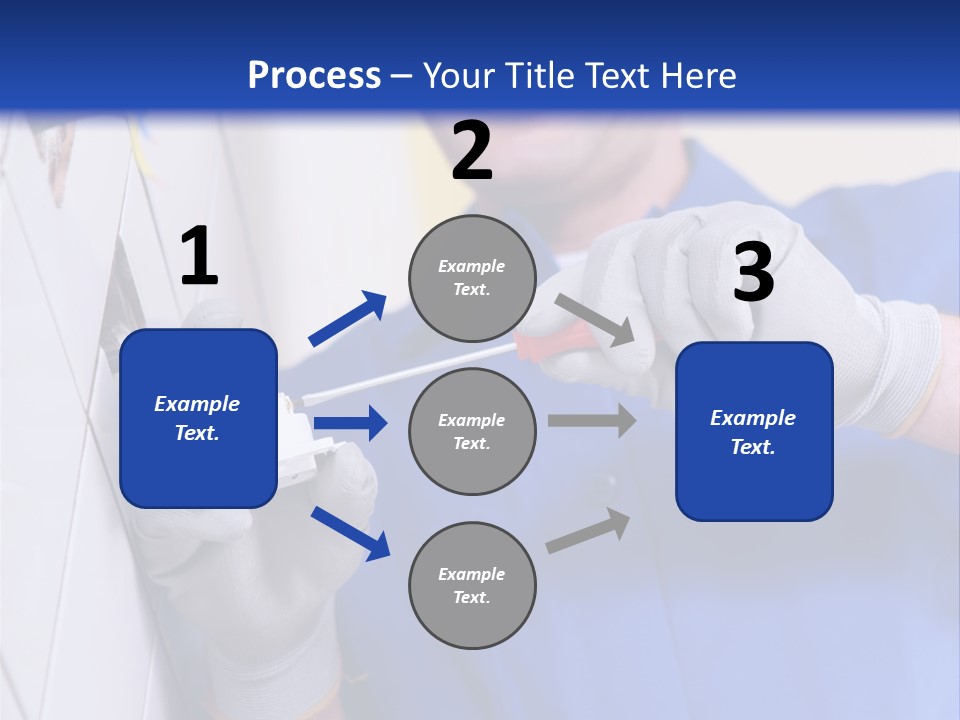 Process – Your Title Text Here

1

Example Text.

2

Example Text.

Example Text.

Example Text.

3

Example Text.